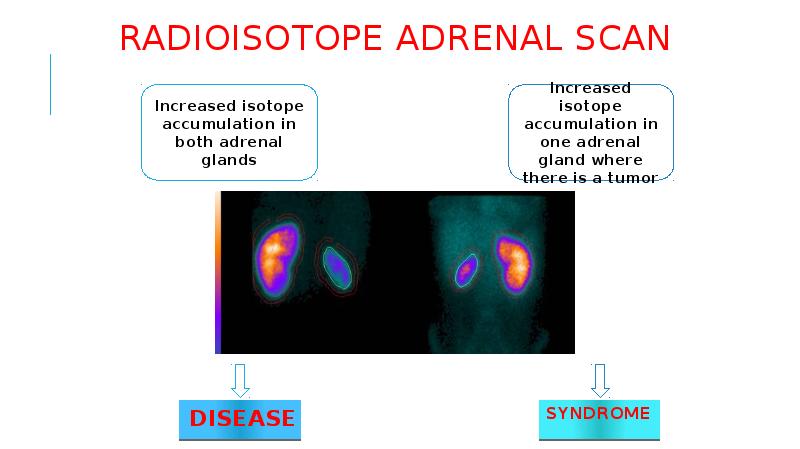 RADIOISOTOPE ADRENAL SCAN

Increased isotope accumulation in both adrenal glands

Increased isotope accumulation in one adrenal gland where there is a tumor

DISEASE

SYNDROME